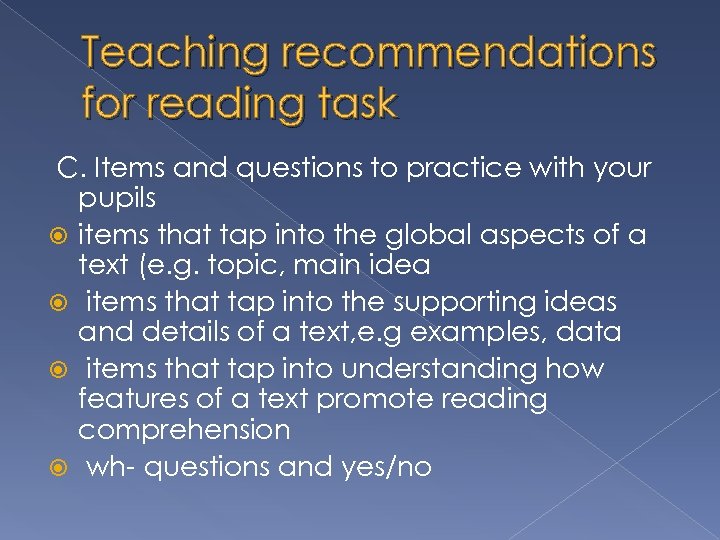 Teaching recommendations for reading task

C. Items and questions to practice with your pupils

items that tap into the global aspects of a text (e.g. topic, main idea

items that tap into the supporting ideas and details of a text,e.g examples, data

items that tap into understanding how features of a text promote reading comprehension

wh- questions and yes/no